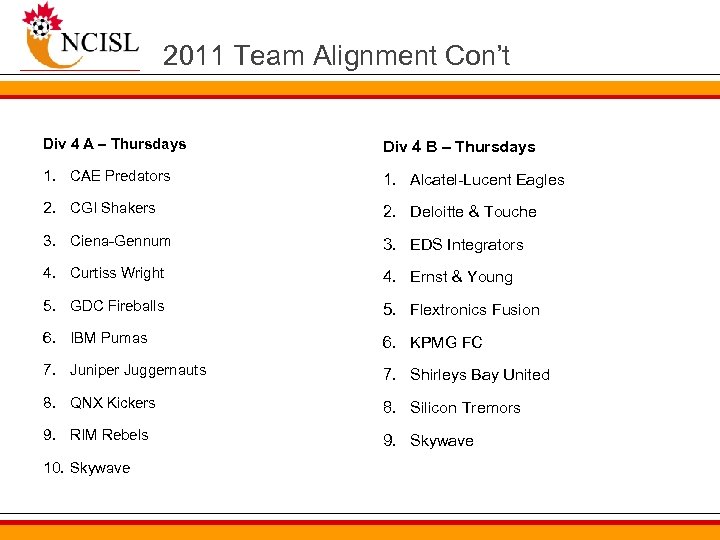 NCISL

2011 Team Alignment Con't

Div 4 A – Thursdays

1. CAE Predators
2. CGI Shakers
3. Ciena-Gennum
4. Curtiss Wright
5. GDC Fireballs
6. IBM Pumas
7. Juniper Juggernauts
8. QNX Kickers
9. RIM Rebels
10. Skywave

Div 4 B – Thursdays

1. Alcatel-Lucent Eagles
2. Deloitte & Touche
3. EDS Integrators
4. Ernst & Young
5. Flextronics Fusion
6. KPMG FC
7. Shirleys Bay United
8. Silicon Tremors
9. Skywave